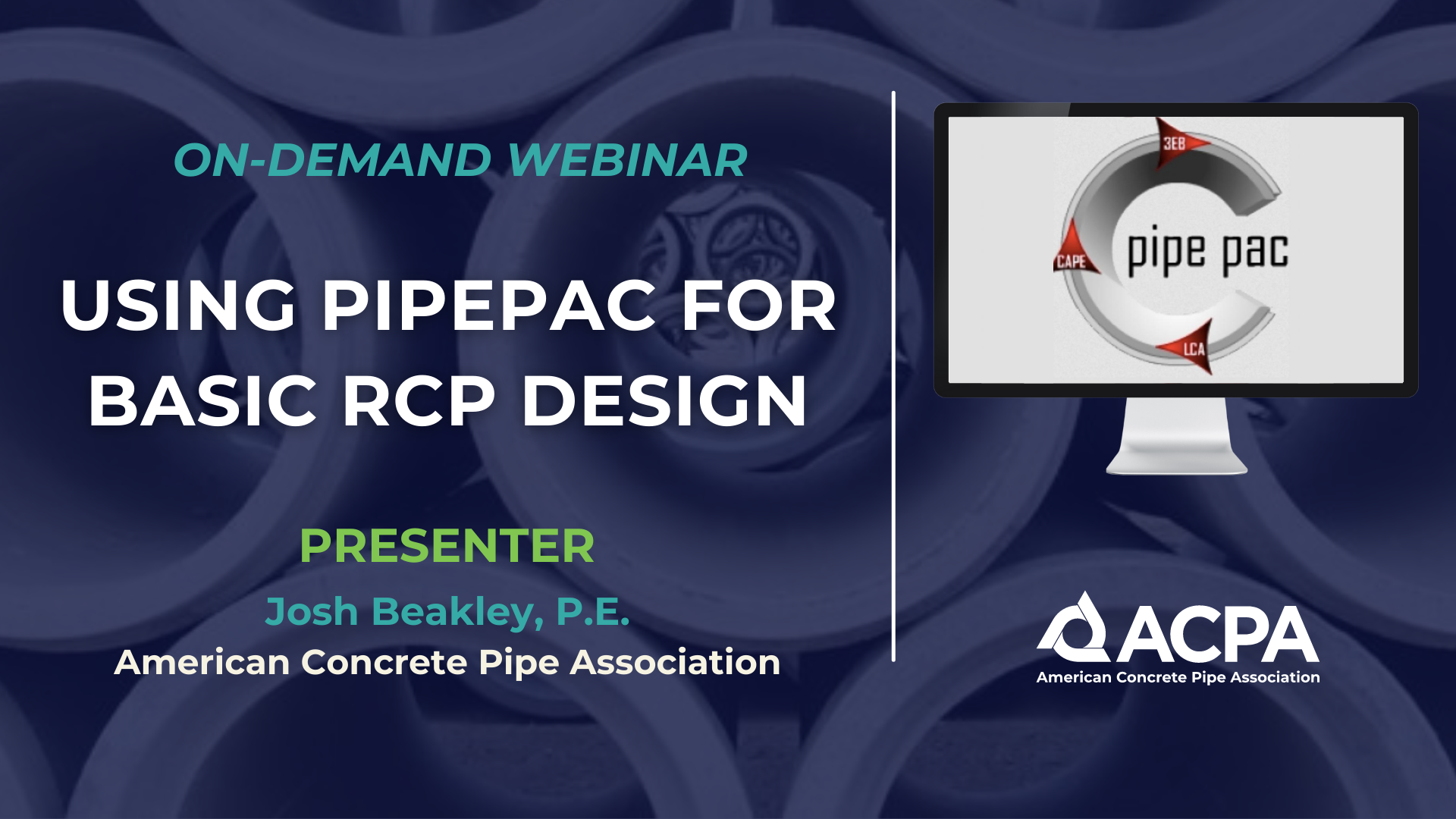 ON-DEMAND WEBINAR

USING PIPEPAC FOR BASIC RCP DESIGN

PRESENTER

Josh Beakley, P.E.

American Concrete Pipe Association

3EB

CAPE

pipe pac

LCA

ACPA

American Concrete Pipe Association